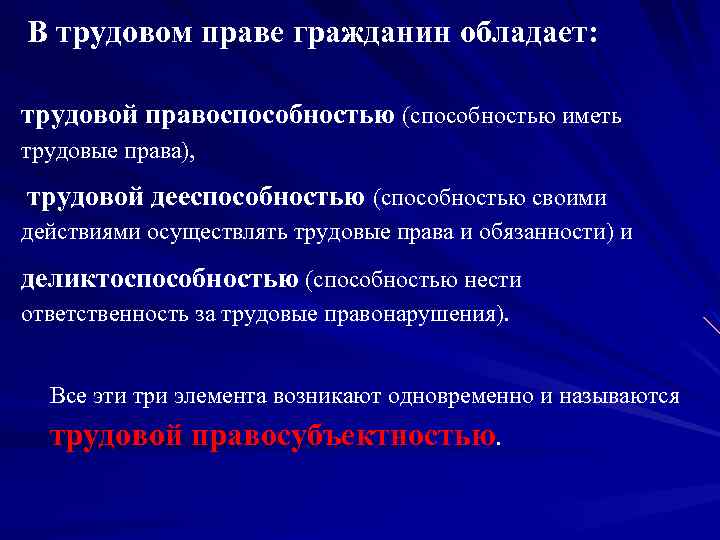 В трудовом праве гражданин обладает:

трудовой правоспособностью (способностью иметь трудовые права),

трудовой дееспособностью (способностью своими действиями осуществлять трудовые права и обязанности) и

деликтоспособностью (способностью нести ответственность за трудовые правонарушения).

Все эти три элемента возникают одновременно и называются трудовой правосубъектностью.